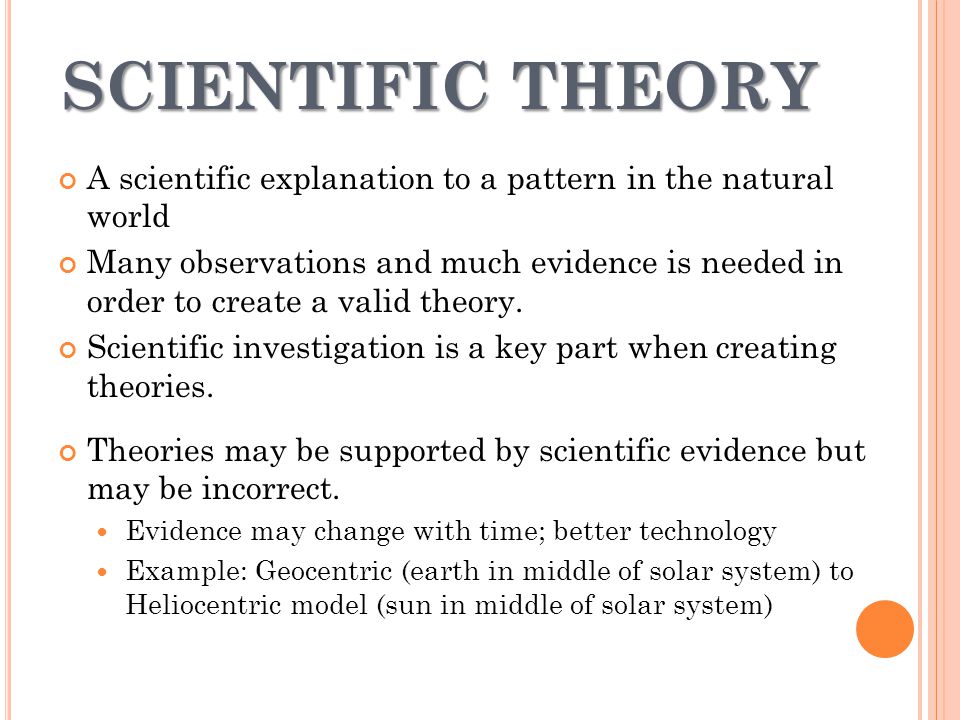 SCIENTIFIC THEORY

A scientific explanation to a pattern in the natural world

Many observations and much evidence is needed in order to create a valid theory.

Scientific investigation is a key part when creating theories.

Theories may be supported by scientific evidence but may be incorrect.

Evidence may change with time; better technology

Example: Geocentric (earth in middle of solar system) to Heliocentric model (sun in middle of solar system)